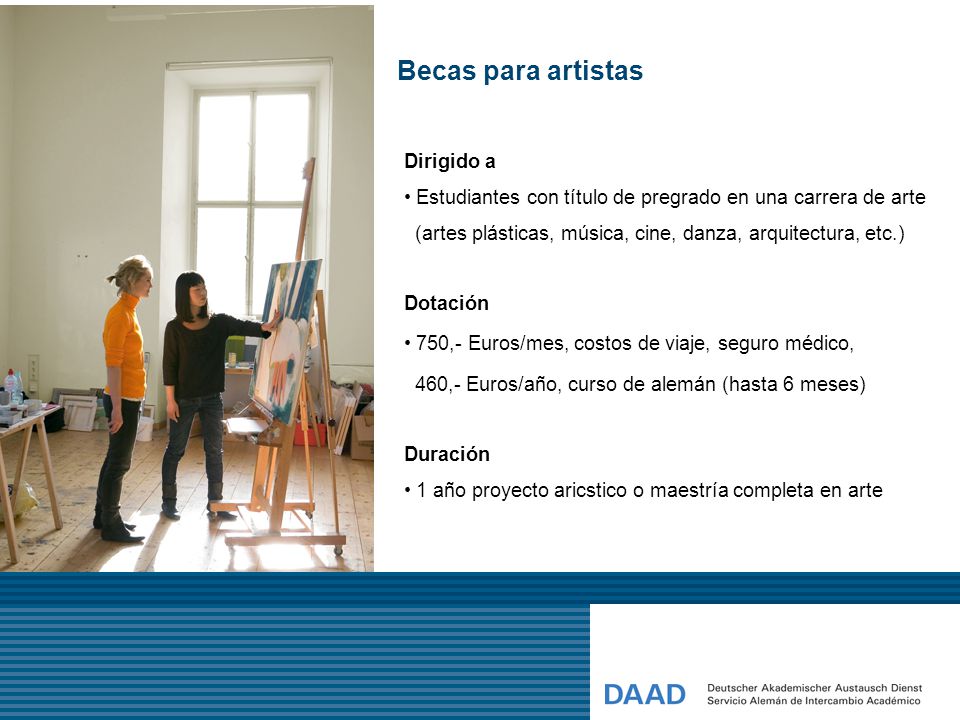 Becas para artistas

Dirigido a

• Estudiantes con título de pregrado en una carrera de arte (artes plásticas, música, cine, danza, arquitectura, etc.)

Dotación

• 750,- Euros/mes, costos de viaje, seguro médico,
460,- Euros/año, curso de alemán (hasta 6 meses)

Duración

• 1 año proyecto aricstico o maestría completa en arte

DAAD

Deutscher Akademischer Austausch Dienst
Servicio Alemán de Intercambio Académico